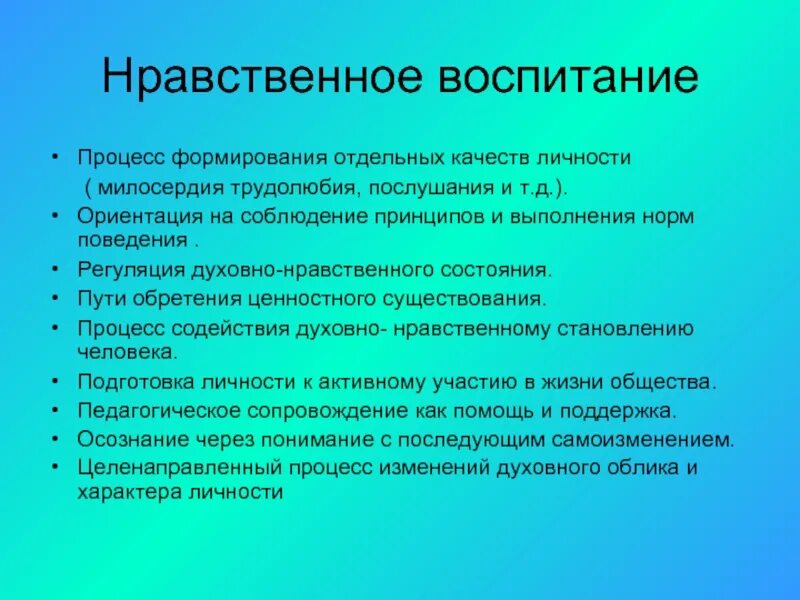 Нравственное воспитание

• Процесс формирования отдельных качеств личности ( милосердия трудолюбия, послушания и т.д.).
• Ориентация на соблюдение принципов и выполнения норм поведения .
• Регуляция духовно-нравственного состояния.
• Пути обретения ценностного существования.
• Процесс содействия духовно- нравственному становлению человека.
• Подготовка личности к активному участию в жизни общества.
• Педагогическое сопровождение как помощь и поддержка.
• Осознание через понимание с последующим самоизменением.
• Целенаправленный процесс изменений духовного облика и характера личности